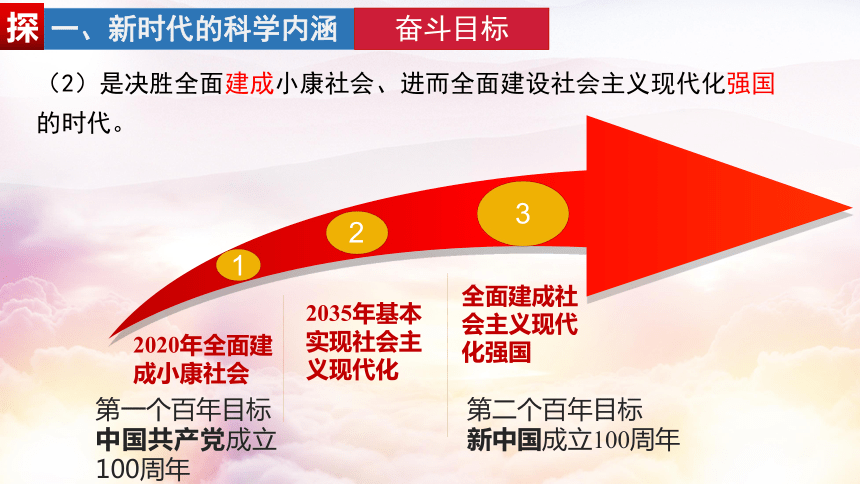 探 一、新时代的科学内涵 奋斗目标

（2）是决胜全面建成小康社会、进而全面建设社会主义现代化强国的时代。

1

2

3

2020年全面建成小康社会

2035年基本实现社会主义现代化

全面建成社会主义现代化强国

第一个百年目标
中国共产党成立100周年

第二个百年目标
新中国成立100周年